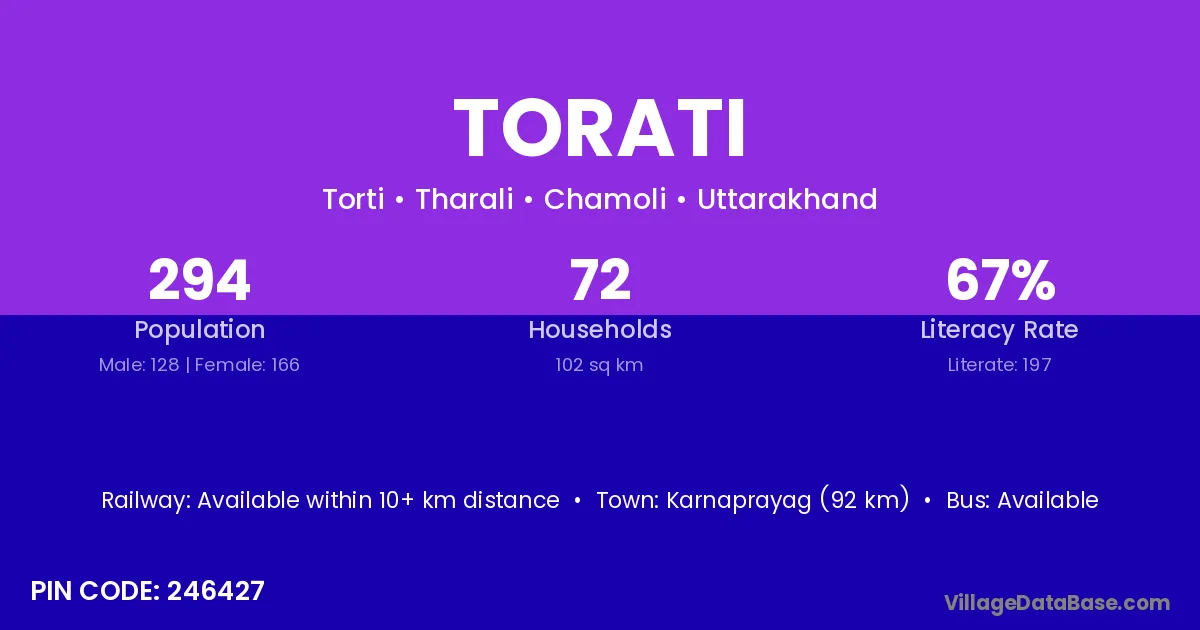 TORATI

Torti • Tharali • Chamoli • Uttarakhand

294
Population
Male: 128 | Female: 166

72
Households
102 sq km

67%
Literacy Rate
Literate: 197

Railway: Available within 10+ km distance • Town: Karnaprayag (92 km) • Bus: Available

PIN CODE: 246427

VillageDataBase.com